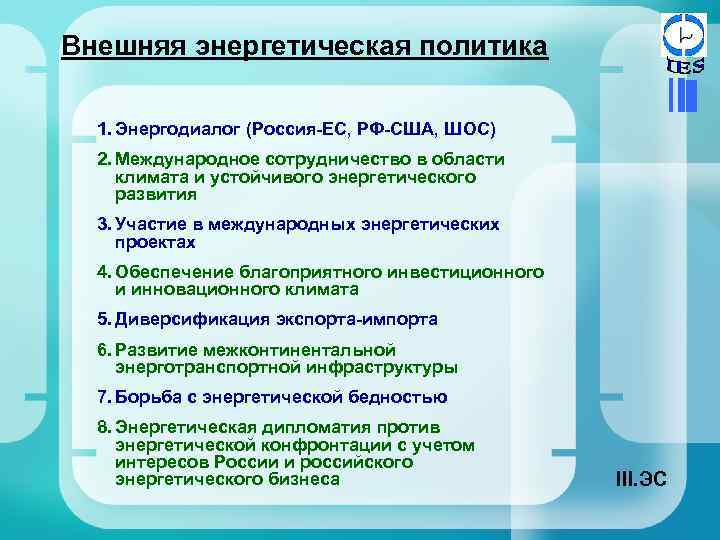 Внешняя энергетическая политика

IES

1. Энергодиалог (Россия-ЕС, РФ-США, ШОС)

2. Международное сотрудничество в области климата и устойчивого энергетического развития

3. Участие в международных энергетических проектах

4. Обеспечение благоприятного инвестиционного и инновационного климата

5. Диверсификация экспорта-импорта

6. Развитие межконтинентальной энерготранспортной инфраструктуры

7. Борьба с энергетической бедностью

8. Энергетическая дипломатия против энергетической конфронтации с учетом интересов России и российского энергетического бизнеса

III.ЭС